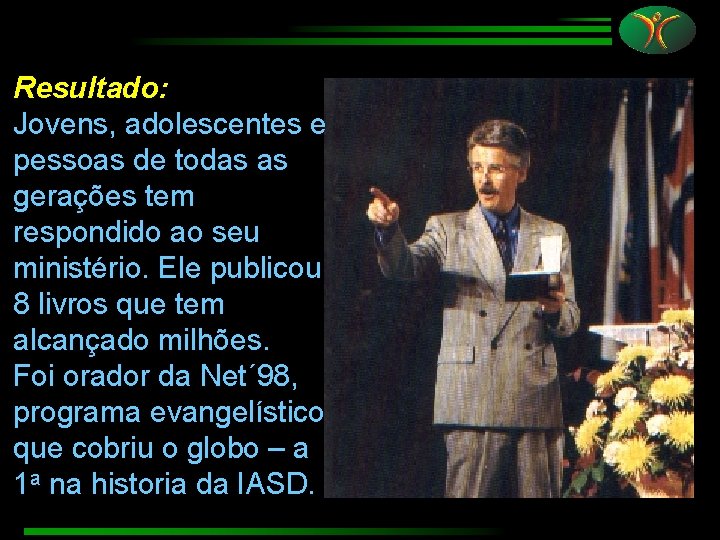 Resultado:

Jovens, adolescentes e pessoas de todas as gerações tem respondido ao seu ministério. Ele publicou 8 livros que tem alcançado milhões. Foi orador da Net´98, programa evangelístico que cobriu o globo – a 1ª na historia da IASD.